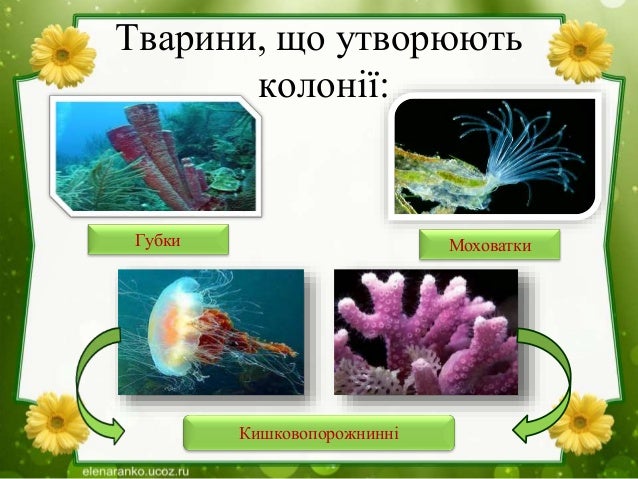 Тварини, що утворюють колонії:

Губки

Моховатки

Кишковопорожнинні

elenaranko.ucoz.ru